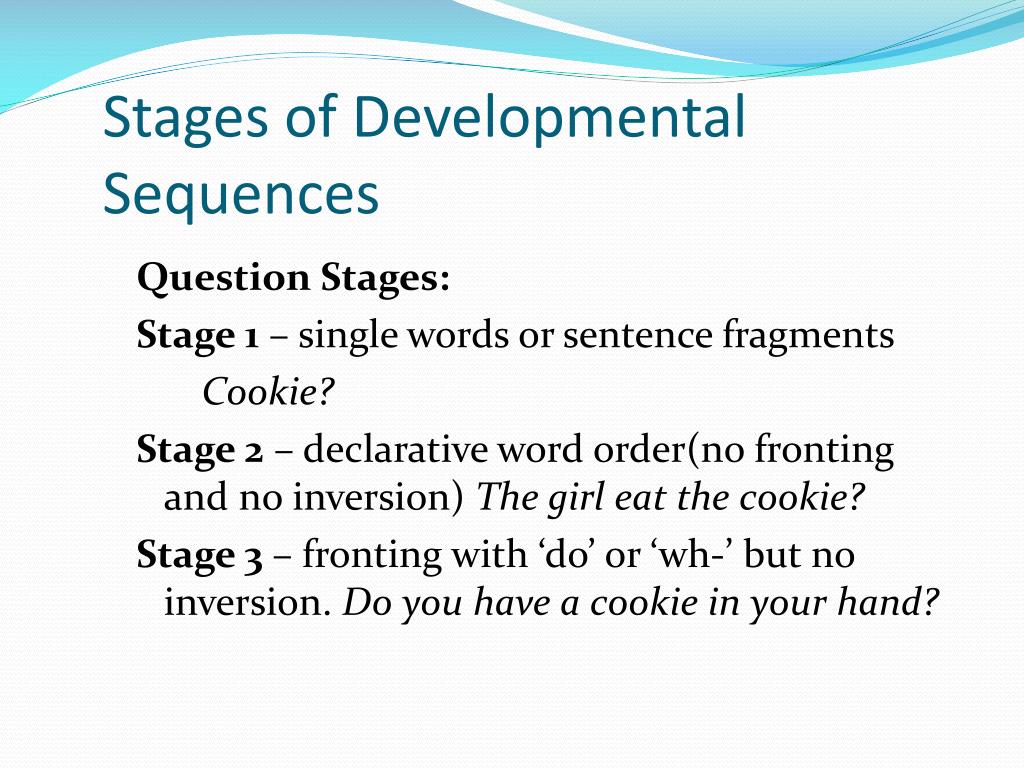 Stages of Developmental Sequences

Question Stages:

Stage 1 – single words or sentence fragments

Cookie?

Stage 2 – declarative word order(no fronting and no inversion) The girl eat the cookie?

Stage 3 – fronting with ‘do’ or ‘wh-’ but no inversion. Do you have a cookie in your hand?